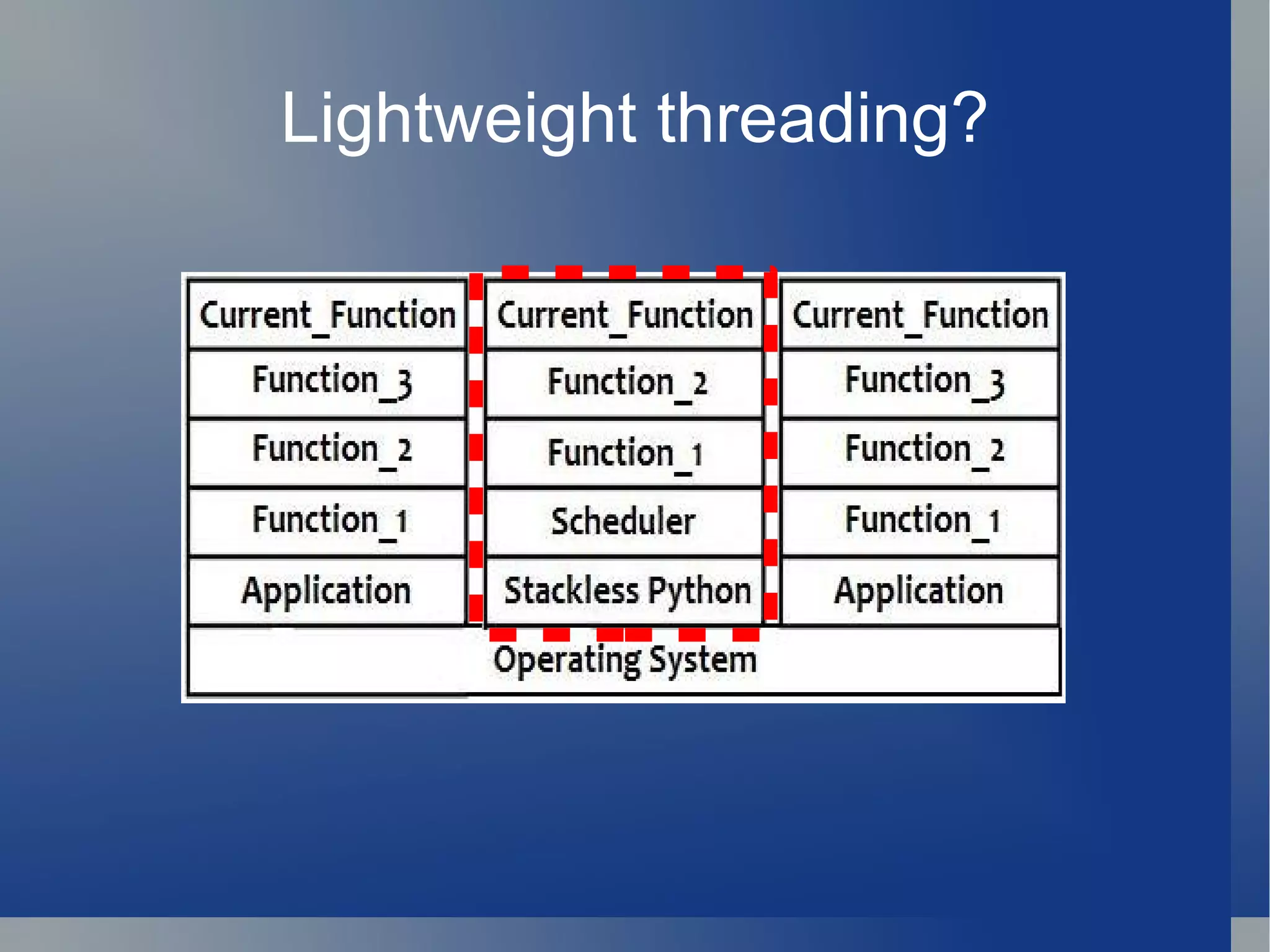 Lightweight threading?

| Current_Function | Current_Function | Current_Function |
|---|---|---|
| Function_3 | Function_2 | Function_3 |
| Function_2 | Function_1 | Function_2 |
| Function_1 | Scheduler | Function_1 |
| Application | Stackless Python | Application |

Operating System